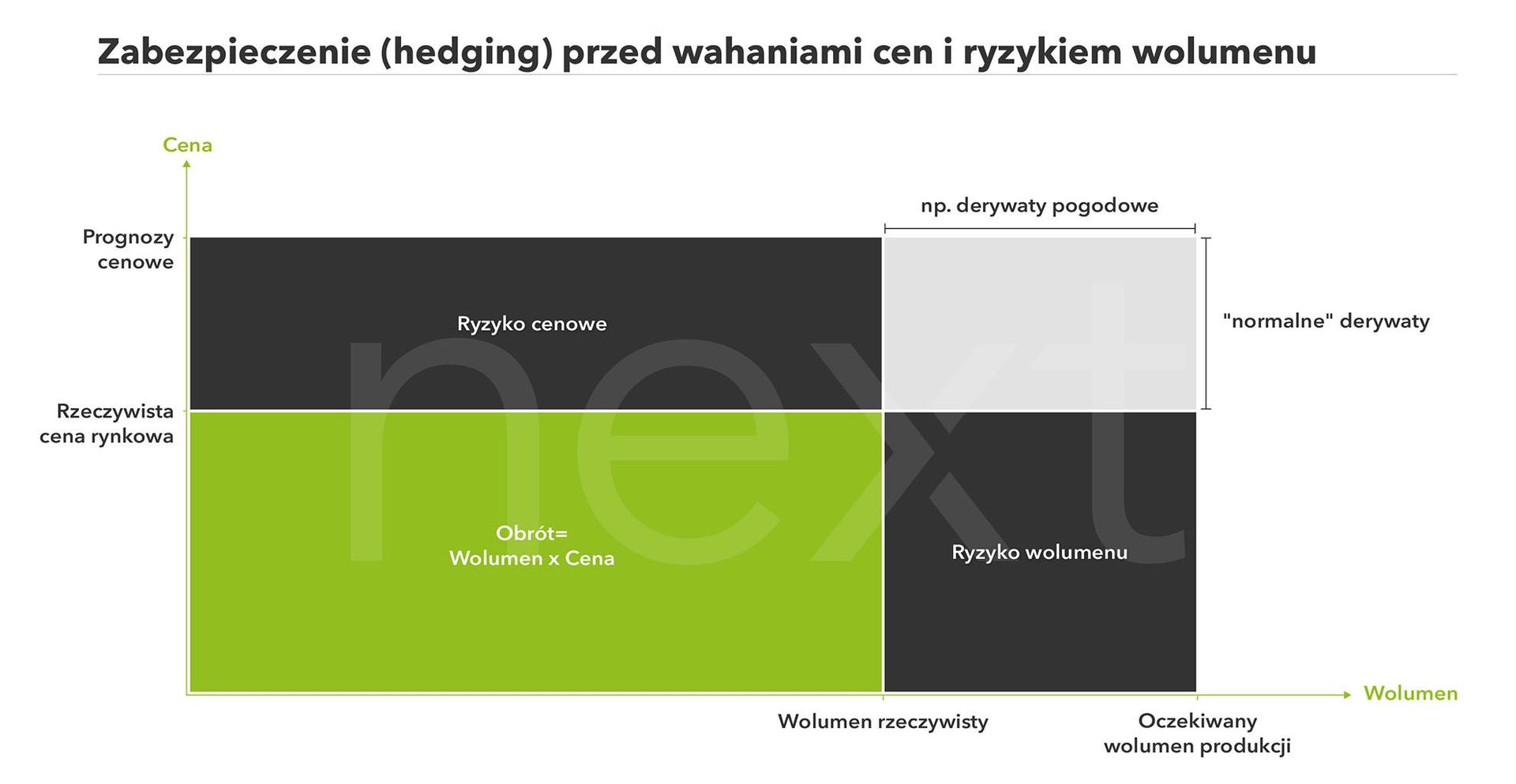 Zabezpieczenie (hedging) przed wahaniami cen i ryzykiem wolumenu

Cena

np. derywaty pogodowe

Prognozy cenowe

Ryzyko cenowe

"normalne" derywaty

Rzeczywista cena rynkowa

next

Obrót= Wolumen x Cena

Ryzyko wolumenu

Wolumen

Wolumen rzeczywisty

Oczekiwany wolumen produkcji